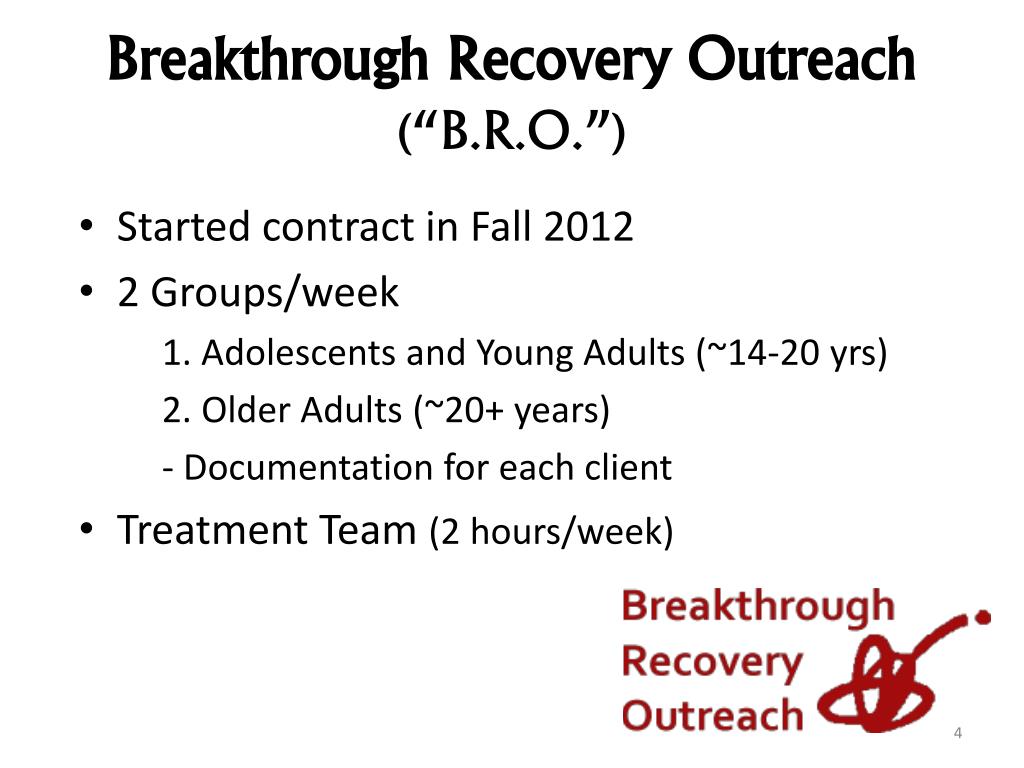 Breakthrough Recovery Outreach
(“B.R.O.”)

• Started contract in Fall 2012
• 2 Groups/week
1. Adolescents and Young Adults (~14-20 yrs)
2. Older Adults (~20+ years)
- Documentation for each client
• Treatment Team (2 hours/week)

Breakthrough
Recovery
Outreach

4